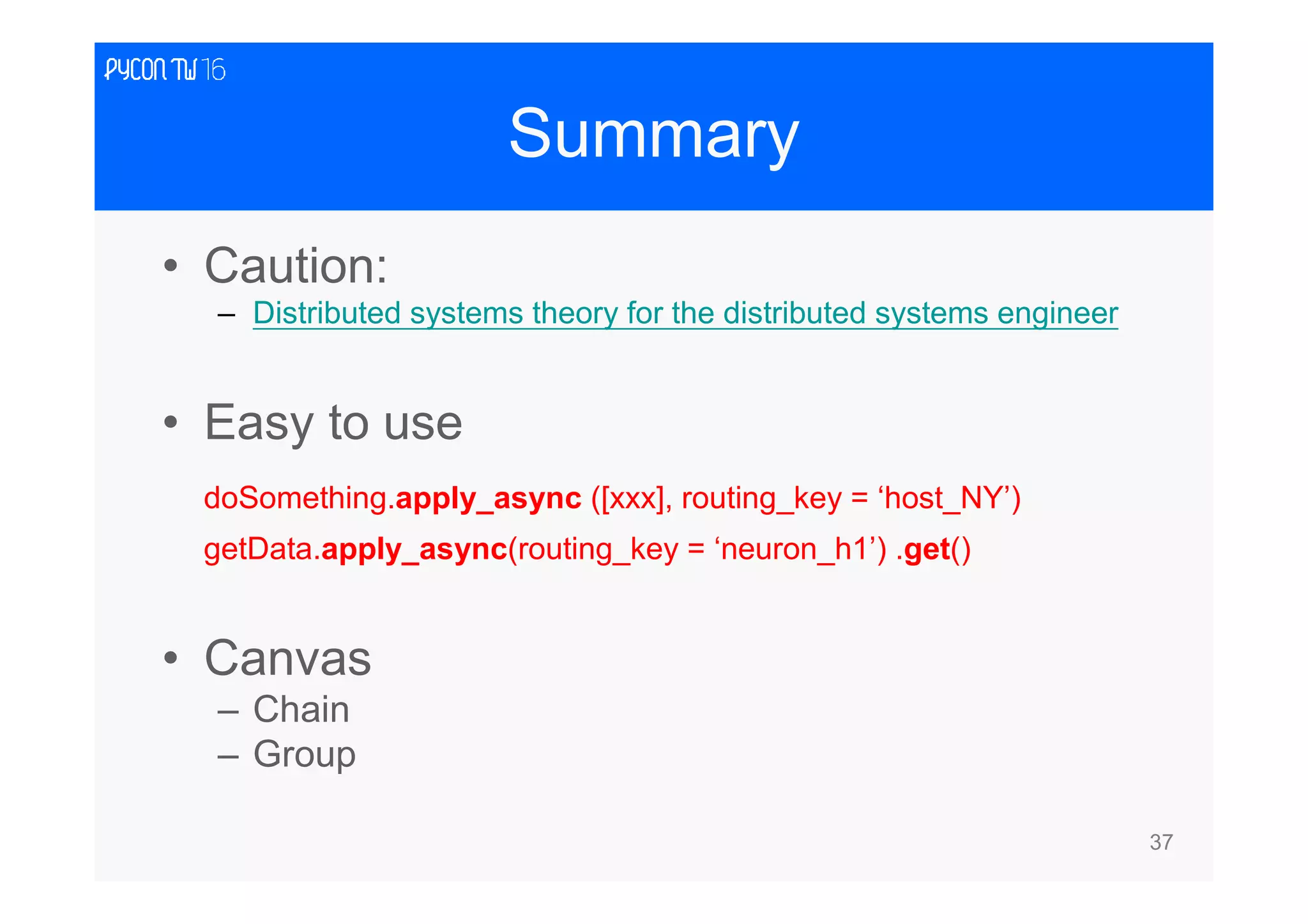 PYCON TW 16

Summary

• Caution:
– Distributed systems theory for the distributed systems engineer

• Easy to use

doSomething.apply_async ([xxx], routing_key = ‘host_NY’)

getData.apply_async(routing_key = ‘neuron_h1’) .get()

• Canvas
– Chain
– Group

37